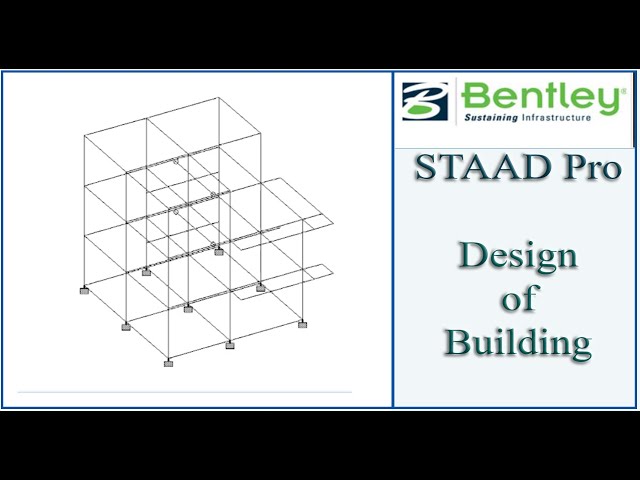 Bentley®
Sustaining Infrastructure

STAAD Pro

Design
of
Building